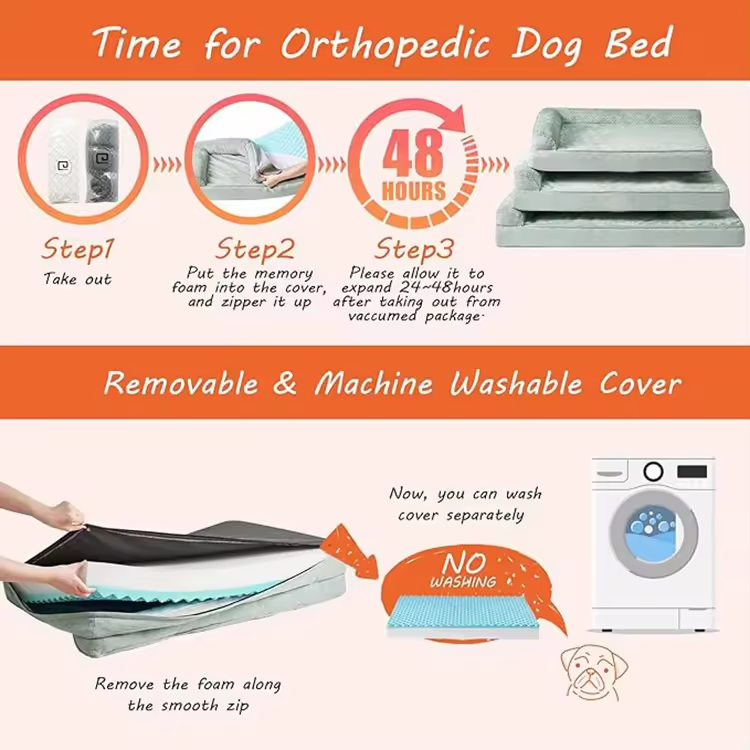 Time for Orthopedic Dog Bed

48 HOURS

Step1
Take out

Step2
Put the memory foam into the cover, and zipper it up

Step3
Please allow it to expand 24~48hours after taking out from vaccumed package.

Removable & Machine Washable Cover

Now, you can wash cover separately

NO WASHING

Remove the foam along the smooth zip